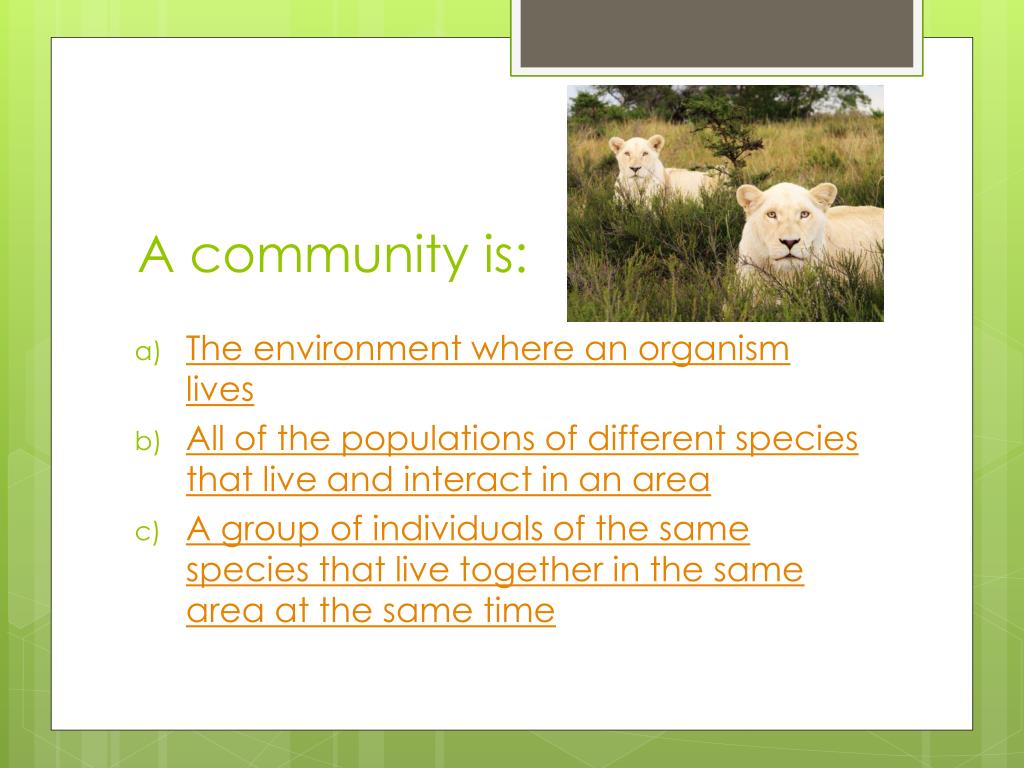 A community is:

a) The environment where an organism lives

b) All of the populations of different species that live and interact in an area

c) A group of individuals of the same species that live together in the same area at the same time